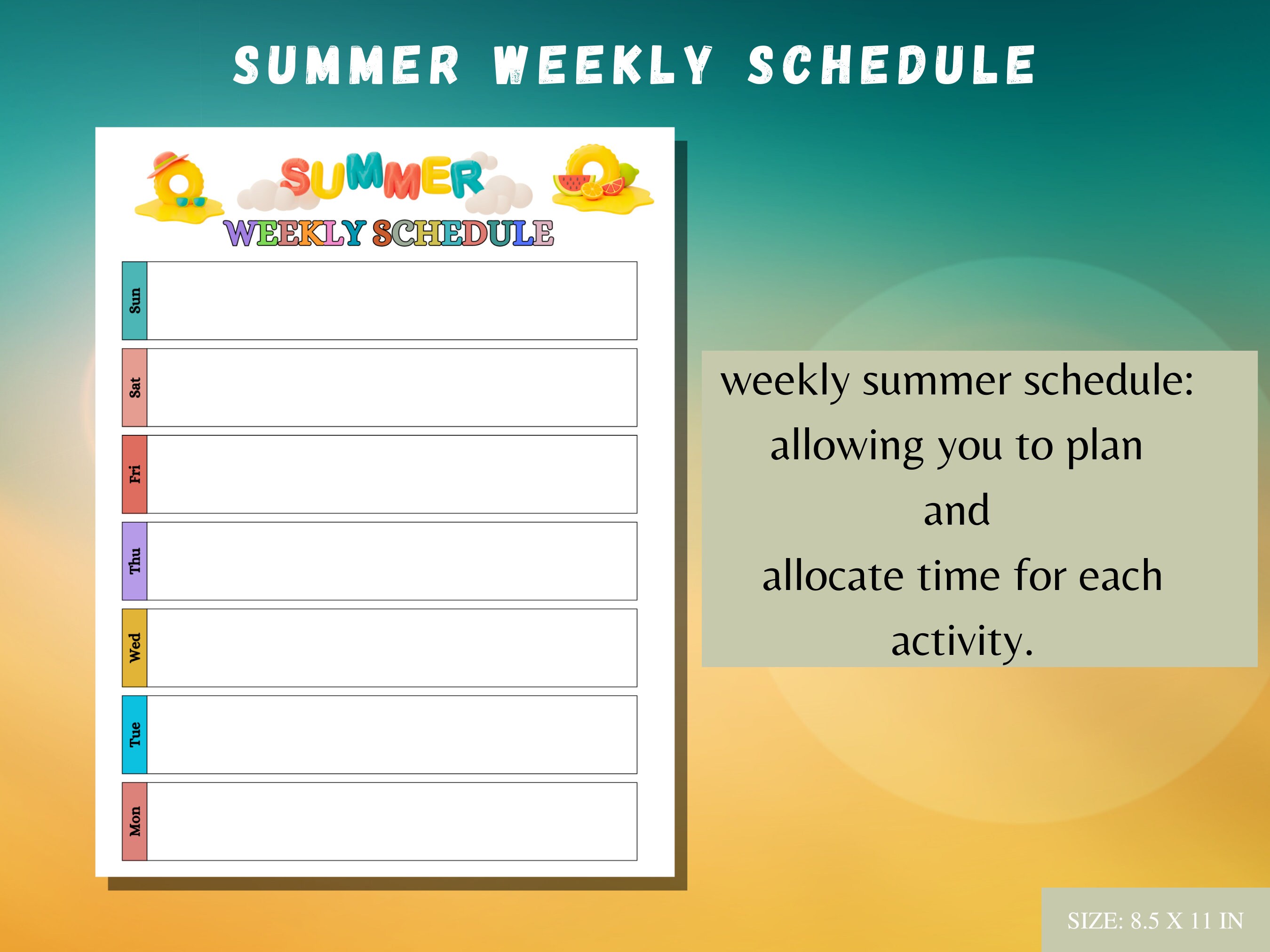 SUMMER WEEKLY SCHEDULE

SUMMER
WEEKLY SCHEDULE

Sun

Sat

Fri

Thu

Wed

Tue

Mon

weekly summer schedule:
allowing you to plan
and
allocate time for each
activity.

SIZE: 8.5 X 11 IN